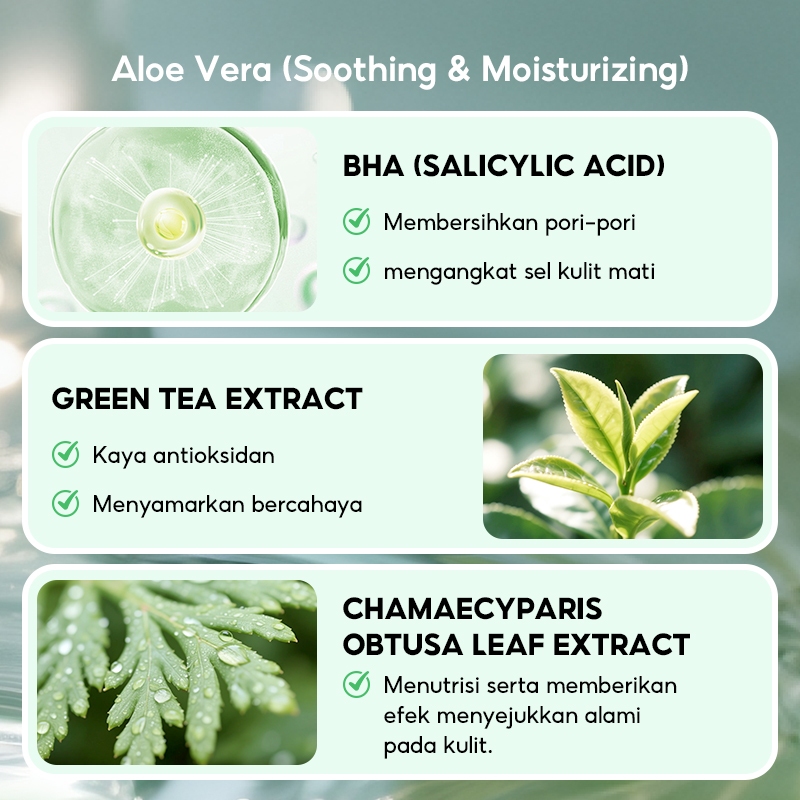 Aloe Vera (Soothing & Moisturizing)

BHA (SALICYLIC ACID)

Membersihkan pori-pori

mengangkat sel kulit mati

GREEN TEA EXTRACT

Kaya antioksidan

Menyamarkan bercahaya

CHAMAECYPARIS OBTUSA LEAF EXTRACT

Menutrisi serta memberikan efek menyejukkan alami pada kulit.